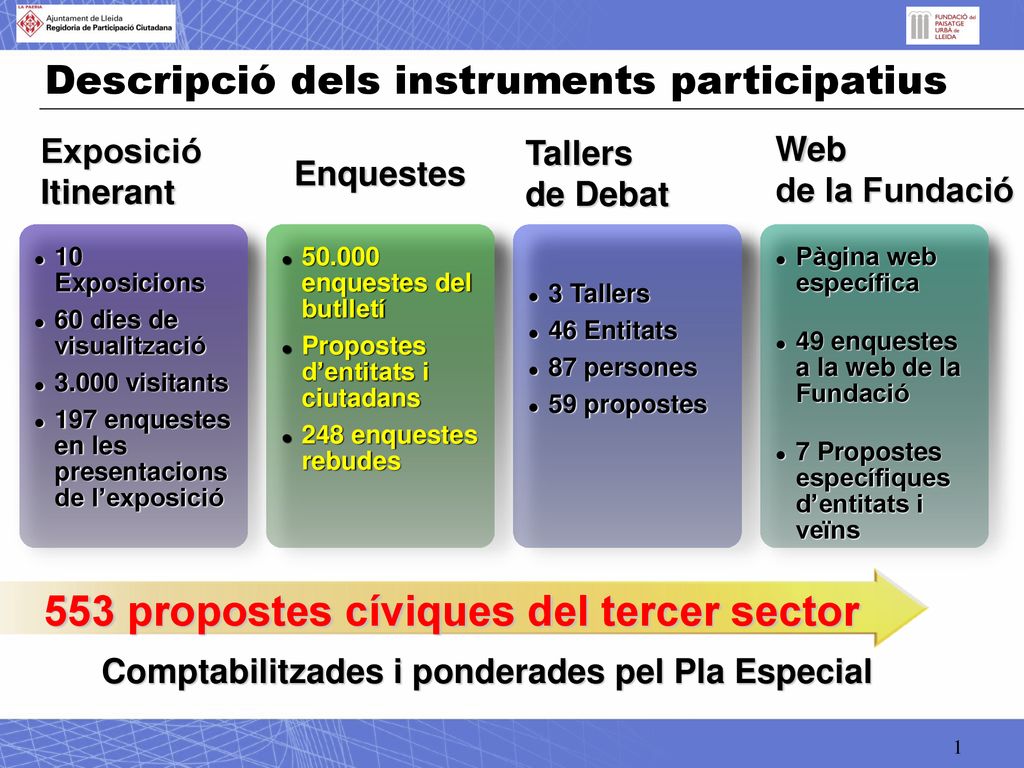 LA PAERIA
Ajuntament de Lleida
Regidoria de Participació Ciutadana

FUNDACIÓ del PAISATGE URBÀ de LLEIDA

Descripció dels instruments participatius

Exposició Itinerant
- 10 Exposicions
- 60 dies de visualització
- 3.000 visitants
- 197 enquestes en les presentacions de l'exposició

Enquestes
- 50.000 enquestes del butlletí
- Propostes d'entitats i ciutadans
- 248 enquestes rebudes

Tallers de Debat
- 3 Tallers
- 46 Entitats
- 87 persones
- 59 propostes

Web de la Fundació
- Pàgina web específica
- 49 enquestes a la web de la Fundació
- 7 Propostes específiques d'entitats i veïns

553 propostes cíviques del tercer sector

Comptabilitzades i ponderades pel Pla Especial

1